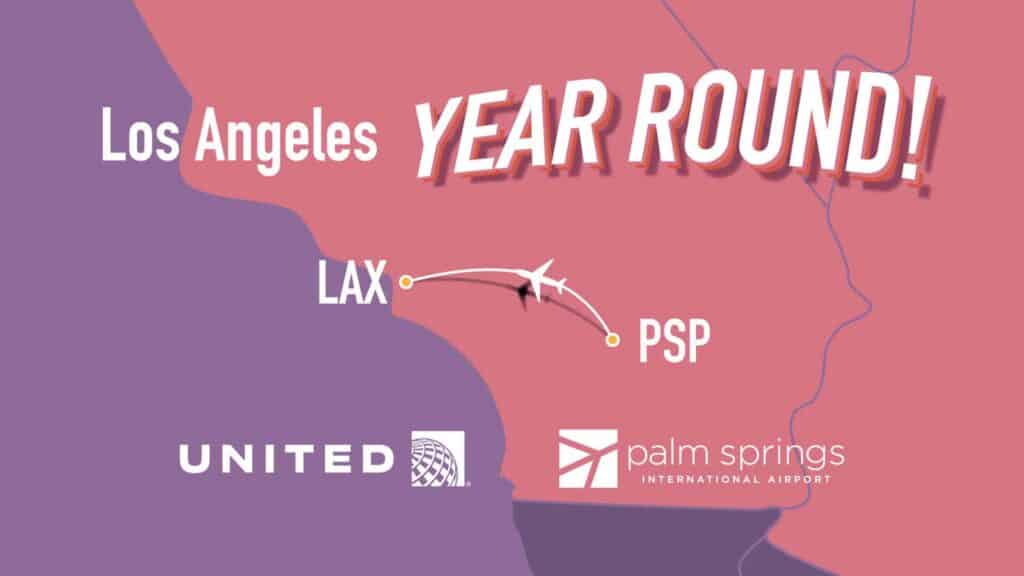 Los Angeles YEAR ROUND!

LAX

PSP

UNITED

palm springs
INTERNATIONAL AIRPORT